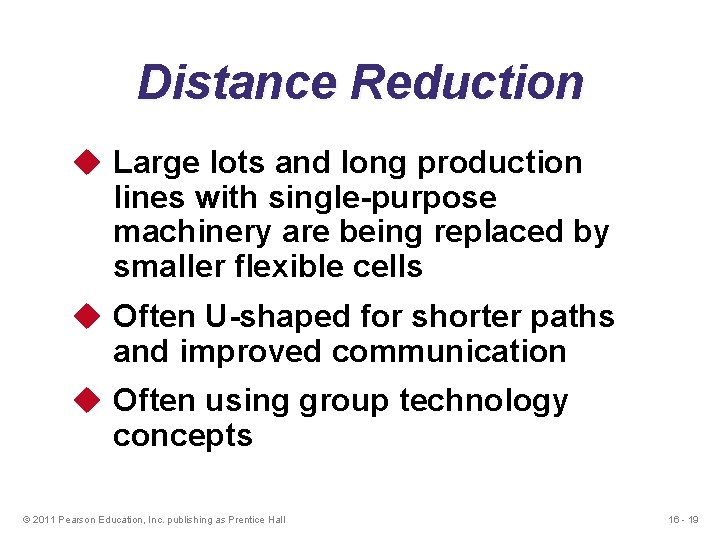 Distance Reduction

◆ Large lots and long production lines with single-purpose machinery are being replaced by smaller flexible cells

◆ Often U-shaped for shorter paths and improved communication

◆ Often using group technology concepts

© 2011 Pearson Education, Inc. publishing as Prentice Hall

16 - 19